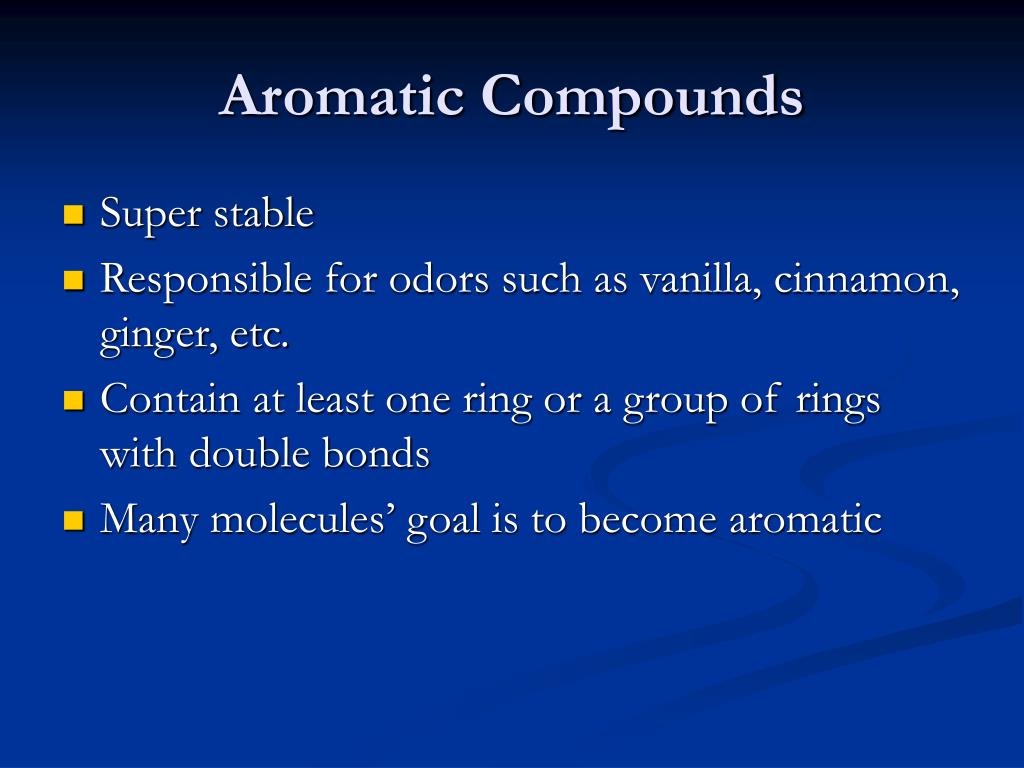 Aromatic Compounds

Super stable

Responsible for odors such as vanilla, cinnamon, ginger, etc.

Contain at least one ring or a group of rings with double bonds

Many molecules’ goal is to become aromatic